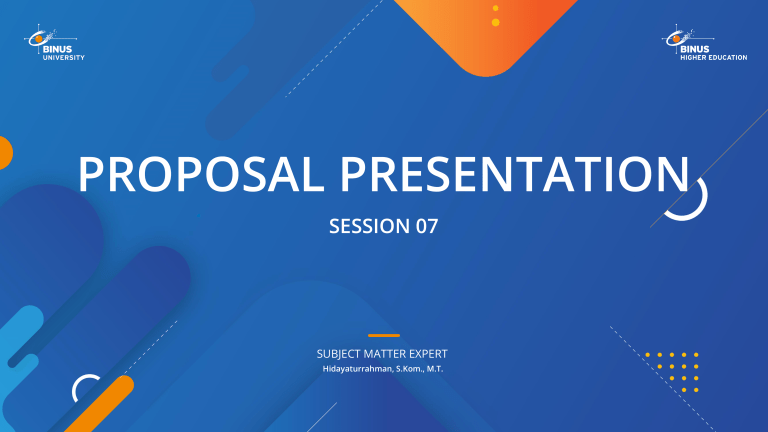 BINUS
UNIVERSITY

BINUS
HIGHER EDUCATION

PROPOSAL PRESENTATION

SESSION 07

SUBJECT MATTER EXPERT
Hidayaturrahman, S.Kom., M.T.